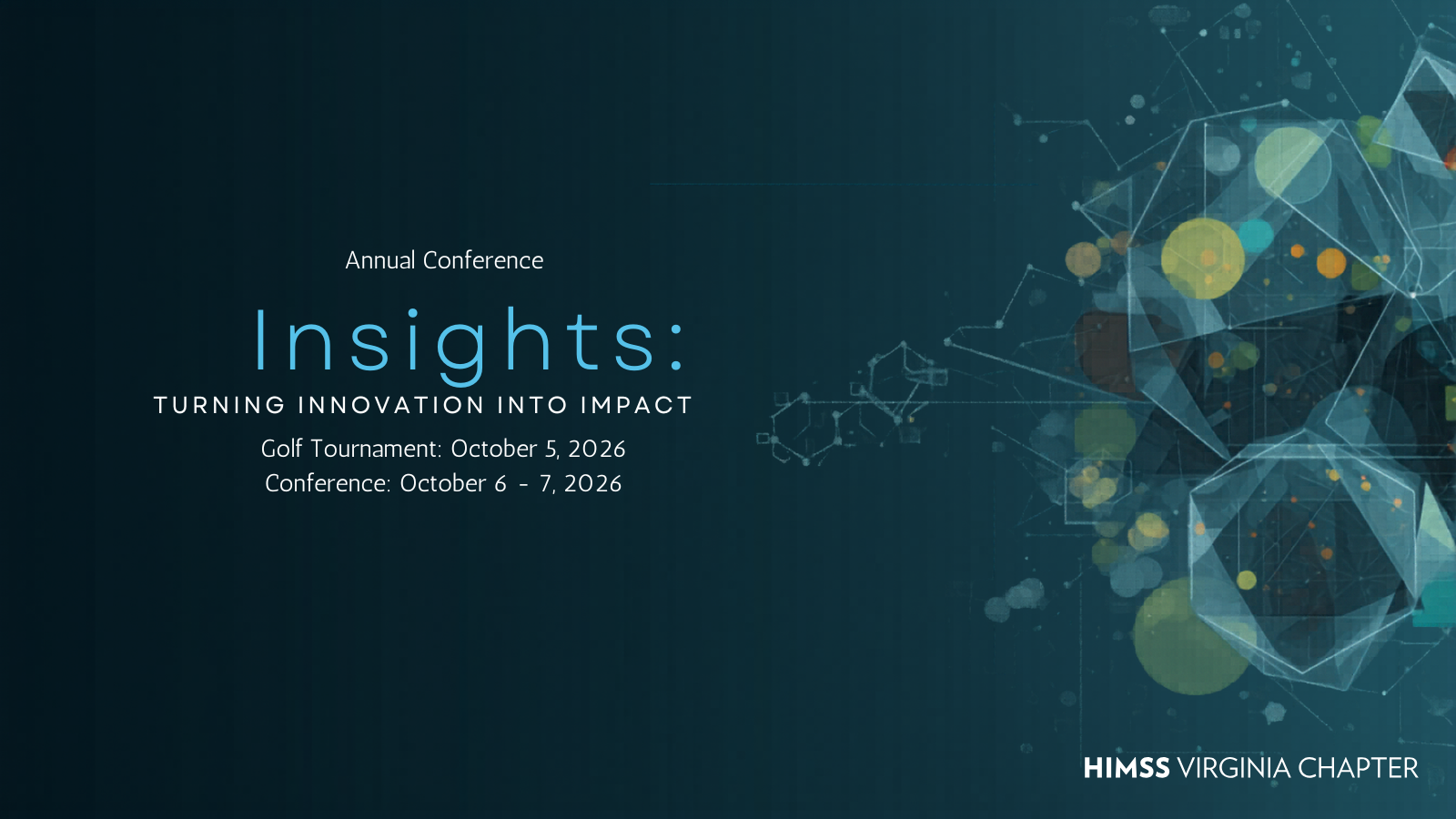 Annual Conference

Insights:

TURNING INNOVATION INTO IMPACT

Golf Tournament: October 5, 2026
Conference: October 6 - 7, 2026

HIMSS VIRGINIA CHAPTER